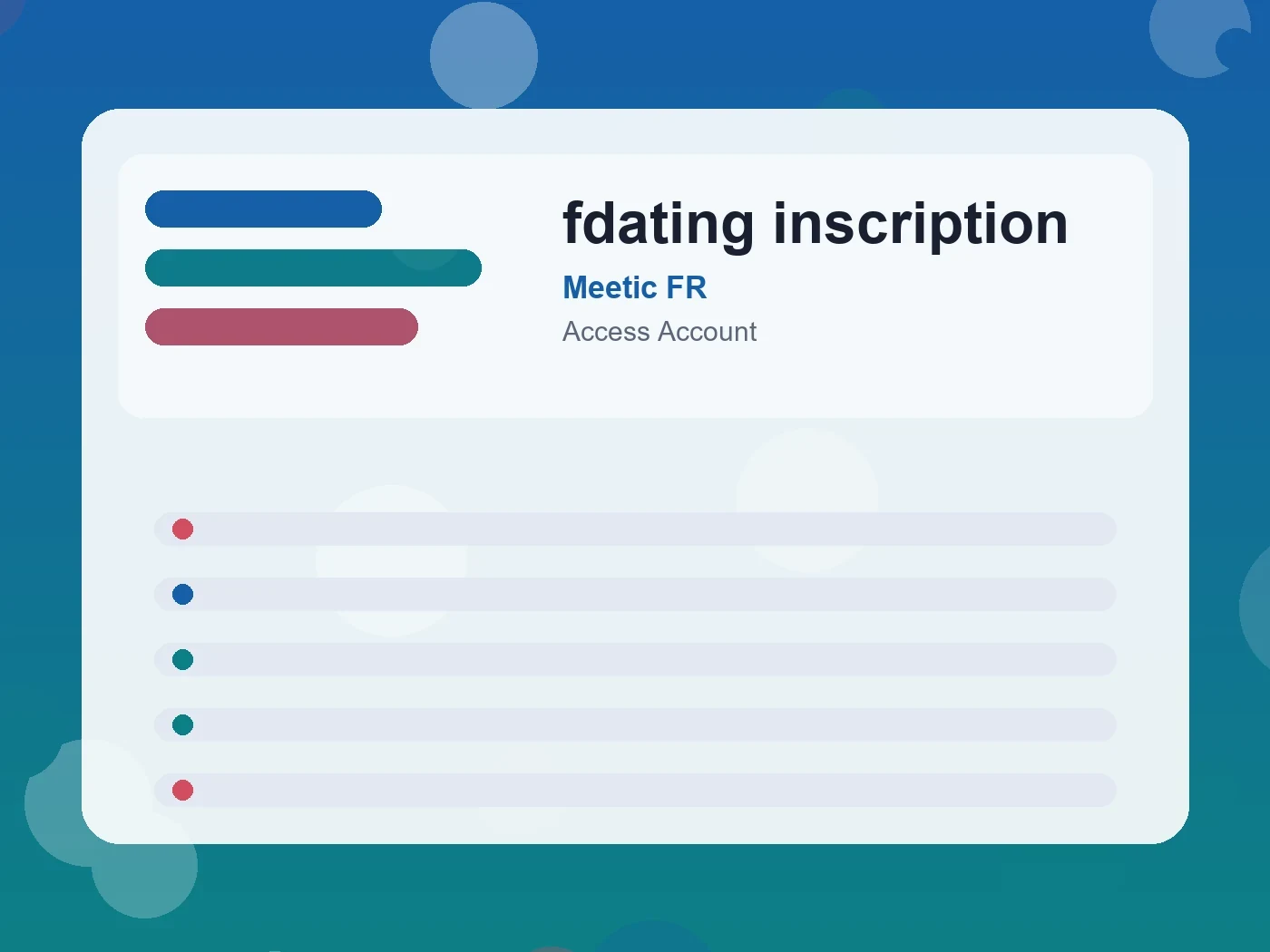 fdating inscription

Meetic FR

Access Account